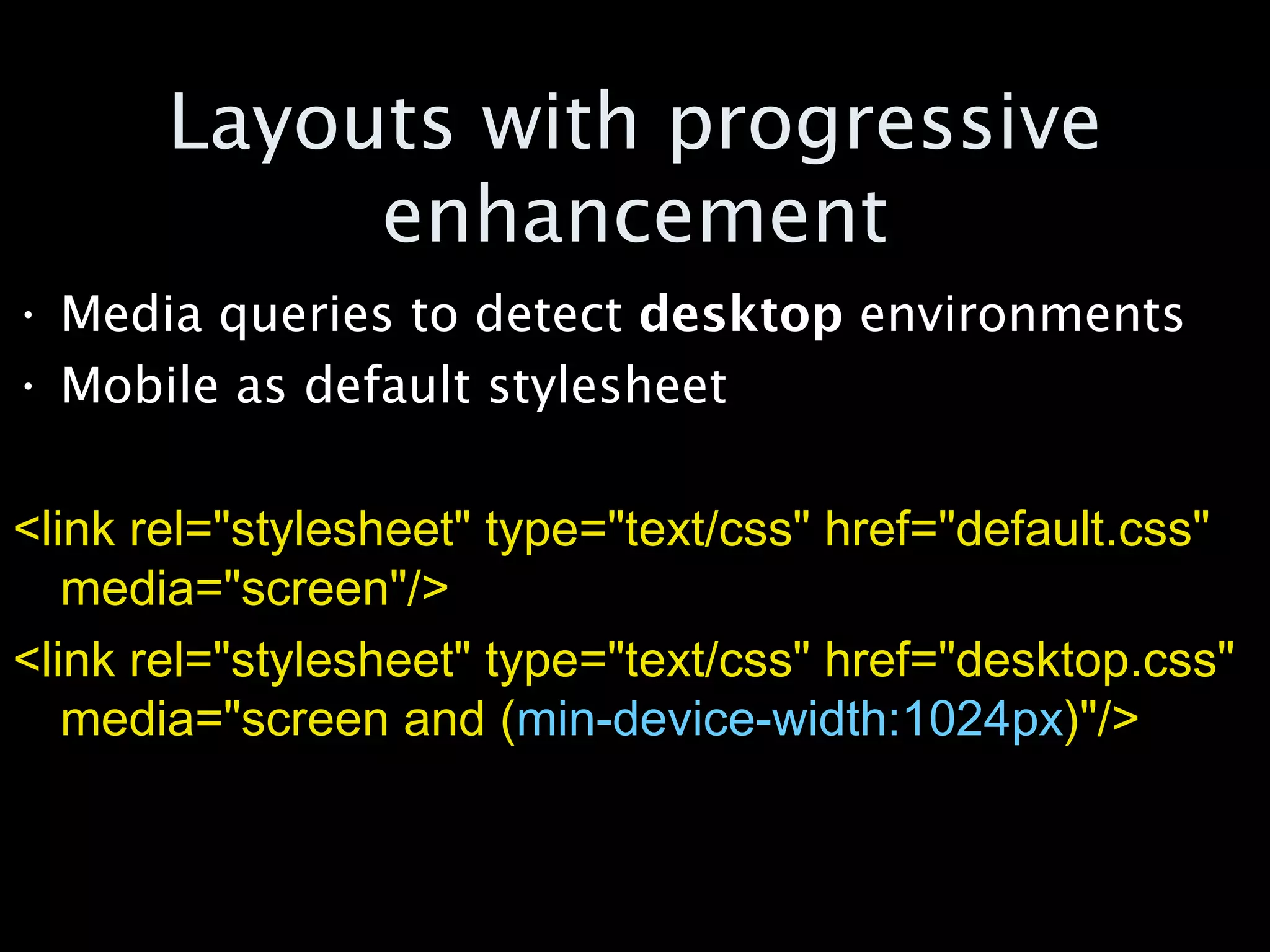 Layouts with progressive enhancement

• Media queries to detect desktop environments
• Mobile as default stylesheet

<link rel="stylesheet" type="text/css" href="default.css" media="screen"/>

<link rel="stylesheet" type="text/css" href="desktop.css" media="screen and (min-device-width:1024px)"/>